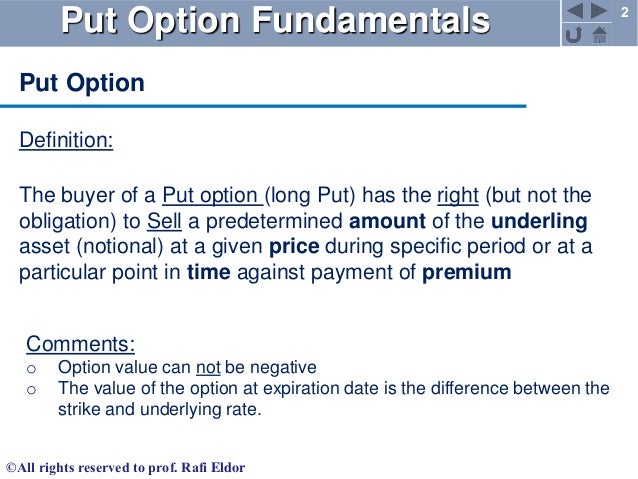 Put Option Fundamentals

2

Put Option

Definition:

The buyer of a Put option (long Put) has the right (but not the obligation) to Sell a predetermined amount of the underling asset (notional) at a given price during specific period or at a particular point in time against payment of premium

Comments:
o Option value can not be negative
o The value of the option at expiration date is the difference between the strike and underlying rate.

©All rights reserved to prof. Rafi Eldor